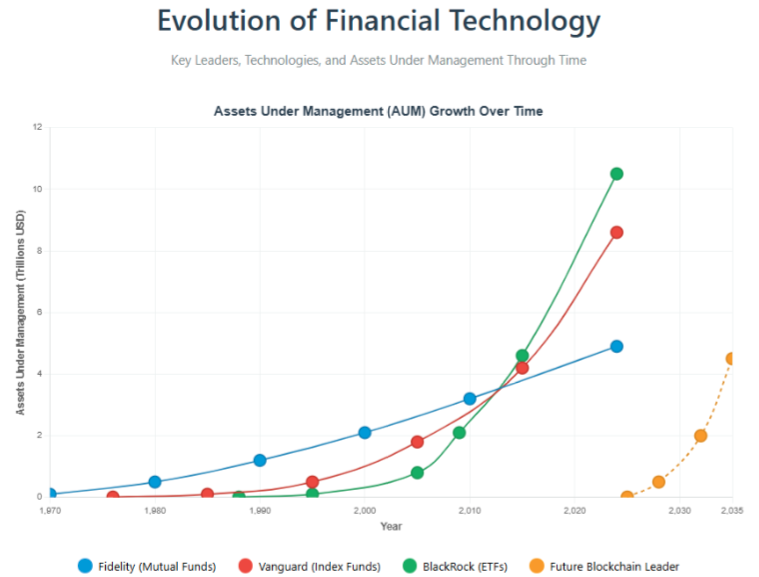 Evolution of Financial Technology

Key Leaders, Technologies, and Assets Under Management Through Time

Assets Under Management (AUM) Growth Over Time

Assets Under Management (Trillions USD)

12
10
8
6
4
2
0

1,970
1,980
1,990
2,000
2,010
2,020
2,030
2,035

Year

Fidelity (Mutual Funds)
Vanguard (Index Funds)
BlackRock (ETFs)
Future Blockchain Leader